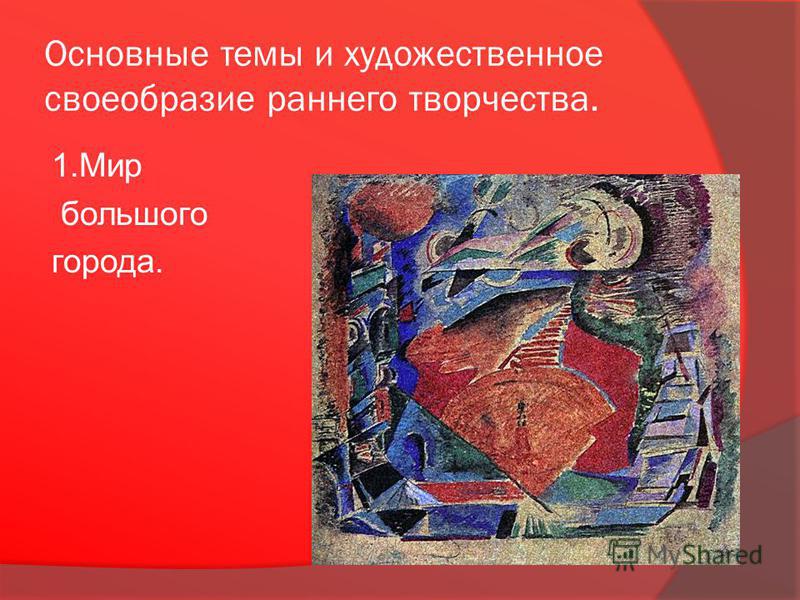 Основные темы и художественное своеобразие раннего творчества.

1.Мир большого города.

MyShared